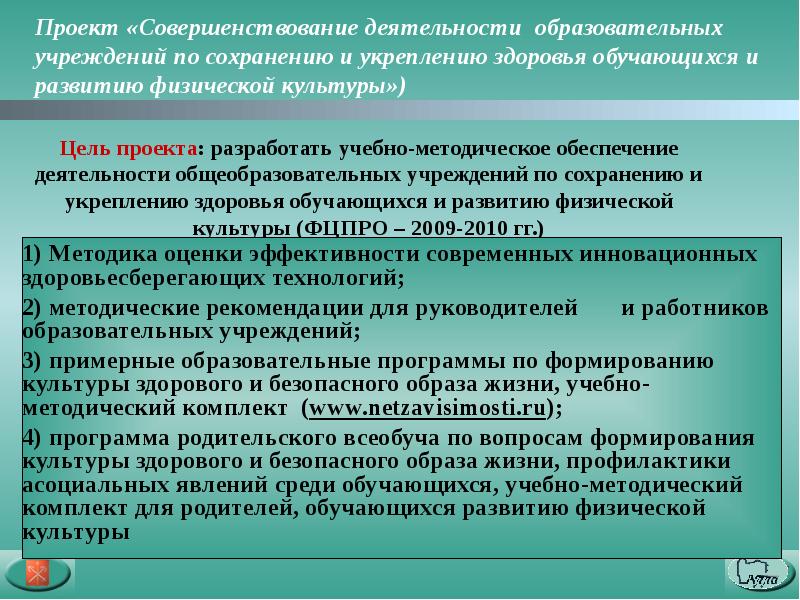 Проект «Совершенствование деятельности образовательных учреждений по сохранению и укреплению здоровья обучающихся и развитию физической культуры»)

Цель проекта: разработать учебно-методическое обеспечение деятельности общеобразовательных учреждений по сохранению и укреплению здоровья обучающихся и развитию физической культуры (ФЦПРО – 2009-2010 гг.)

1) Методика оценки эффективности современных инновационных здоровьесберегающих технологий;

2) методические рекомендации для руководителей и работников образовательных учреждений;

3) примерные образовательные программы по формированию культуры здорового и безопасного образа жизни, учебно-методический комплект (www.netzavisimosti.ru);

4) программа родительского всеобуча по вопросам формирования культуры здорового и безопасного образа жизни, профилактики асоциальных явлений среди обучающихся, учебно-методический комплект для родителей, обучающихся развитию физической культуры

Тула